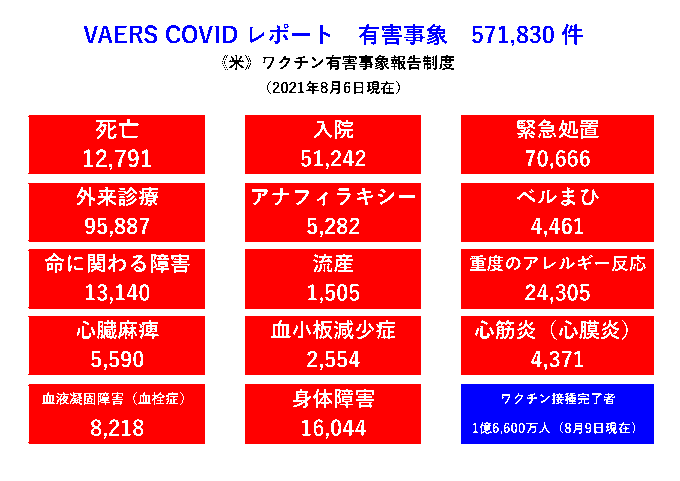 VAERS COVID レポート　有害事象　571,830 件

《米》ワクチン有害事象報告制度

（2021年8月6日現在）

死亡
12,791

入院
51,242

緊急処置
70,666

外来診療
95,887

アナフィラキシー
5,282

ベルまひ
4,461

命に関わる障害
13,140

流産
1,505

重度のアレルギー反応
24,305

心臓麻痺
5,590

血小板減少症
2,554

心筋炎（心膜炎）
4,371

血液凝固障害（血栓症）
8,218

身体障害
16,044

ワクチン接種完了者
1億6,600万人（8月9日現在）